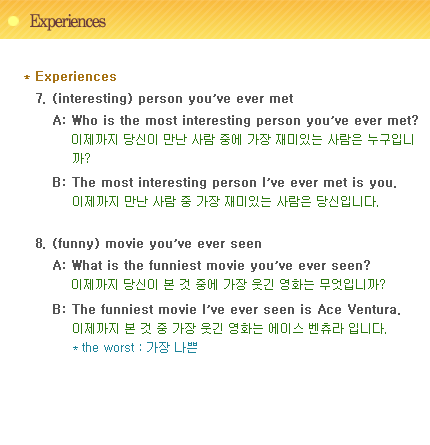 Experiences

* Experiences

7. (interesting) person you've ever met

A: Who is the most interesting person you've ever met?
이제까지 당신이 만난 사람 중에 가장 재미있는 사람은 누구입니까?

B: The most interesting person I've ever met is you.
이제까지 만난 사람 중 가장 재미있는 사람은 당신입니다.

8. (funny) movie you've ever seen

A: What is the funniest movie you've ever seen?
이제까지 당신이 본 것 중에 가장 웃긴 영화는 무엇입니까?

B: The funniest movie I've ever seen is Ace Ventura.
이제까지 본 것 중 가장 웃긴 영화는 에이스 벤츄라 입니다.
* the worst : 가장 나쁜